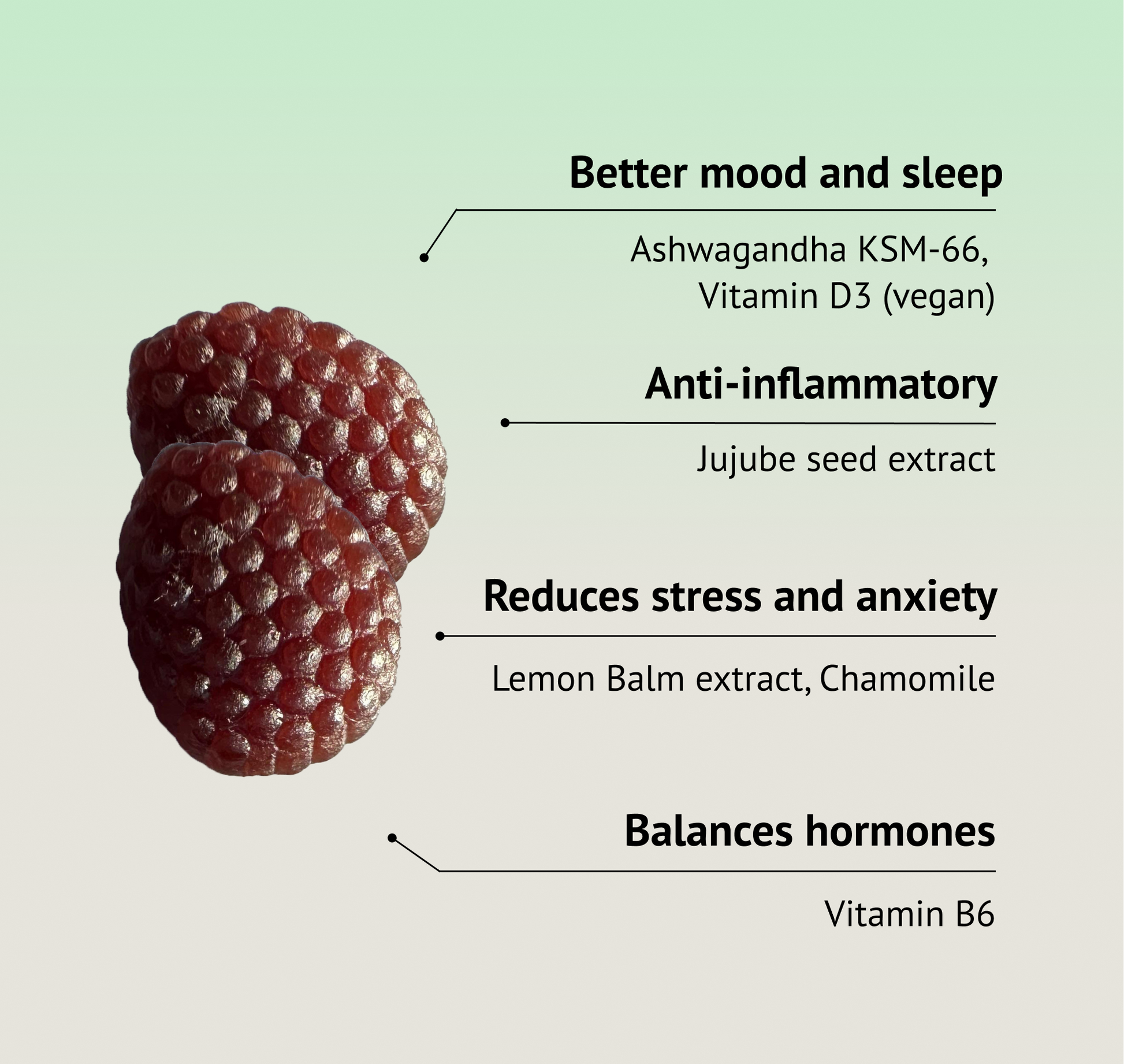 Better mood and sleep

Ashwagandha KSM-66, Vitamin D3 (vegan)

Anti-inflammatory

Jujube seed extract

Reduces stress and anxiety

Lemon Balm extract, Chamomile

Balances hormones

Vitamin B6